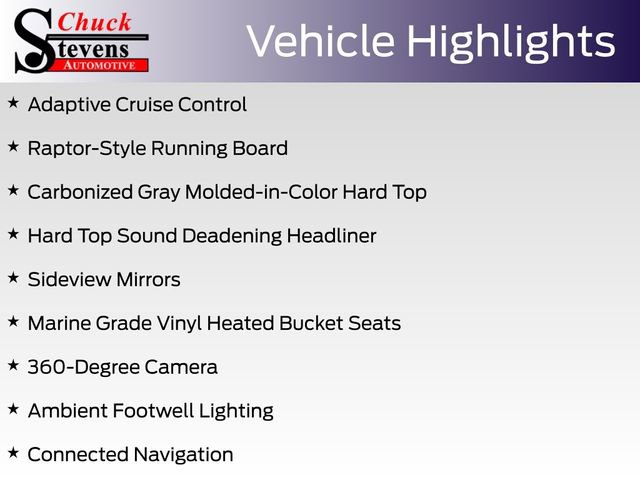 Chuck
Stevens
AUTOMOTIVE

Vehicle Highlights

★ Adaptive Cruise Control

★ Raptor-Style Running Board

★ Carbonized Gray Molded-in-Color Hard Top

★ Hard Top Sound Deadening Headliner

★ Sideview Mirrors

★ Marine Grade Vinyl Heated Bucket Seats

★ 360-Degree Camera

★ Ambient Footwell Lighting

★ Connected Navigation